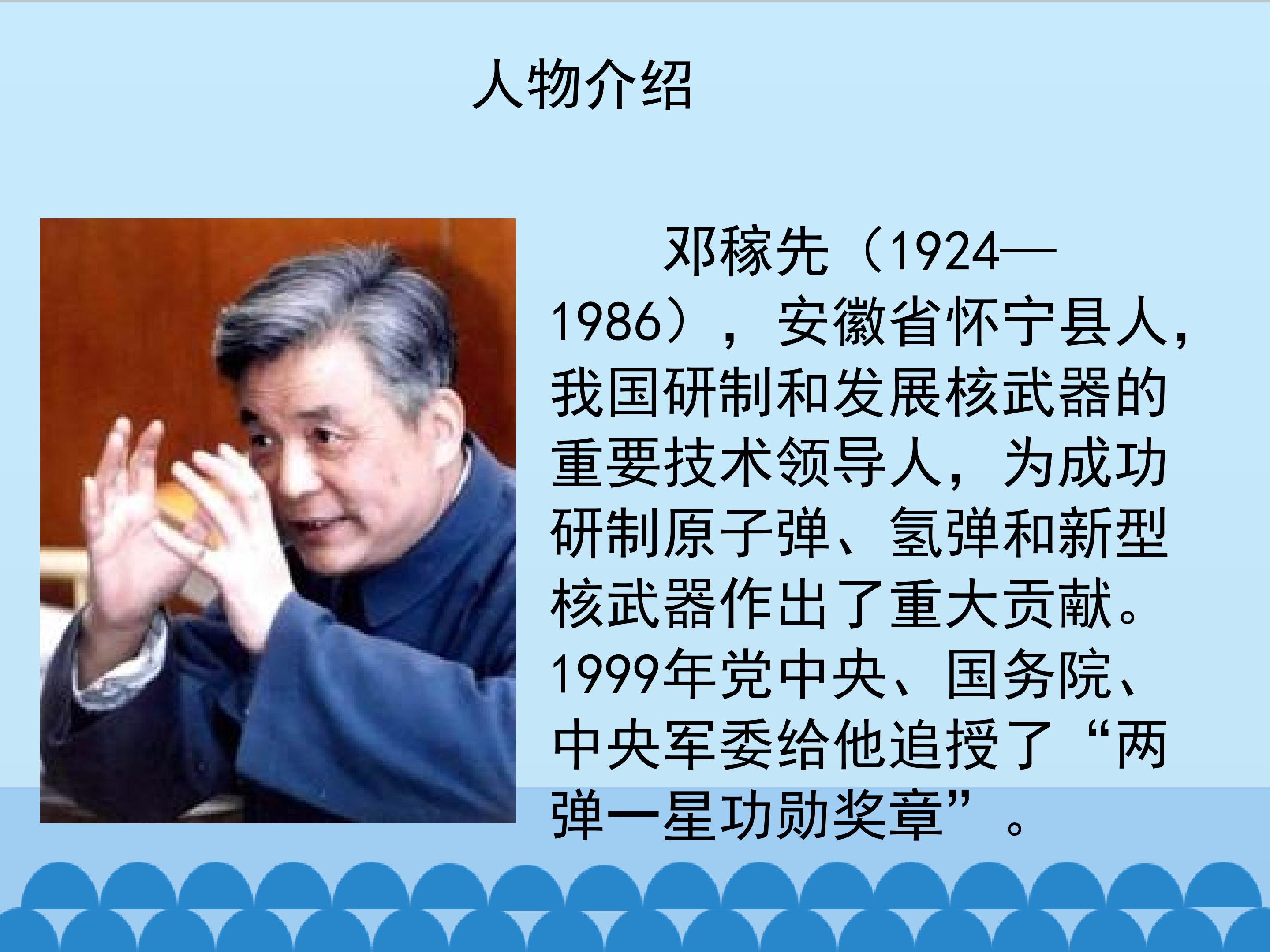 人物介绍

邓稼先（1924—1986），安徽省怀宁县人，我国研制和发展核武器的重要技术领导人，为成功研制原子弹、氢弹和新型核武器作出了重大贡献。1999年党中央、国务院、中央军委给他追授了“两弹一星功勋奖章”。